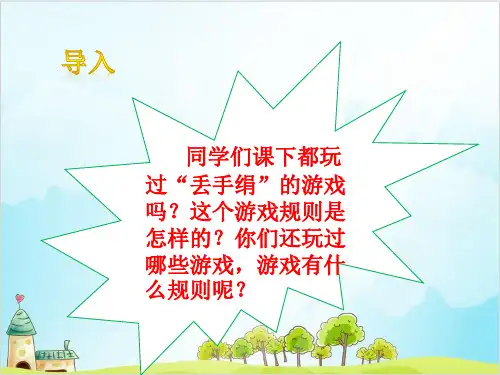 导入

同学们课下都玩过“丢手绢”的游戏吗？这个游戏规则是怎样的？你们还玩过哪些游戏，游戏有什么规则呢？